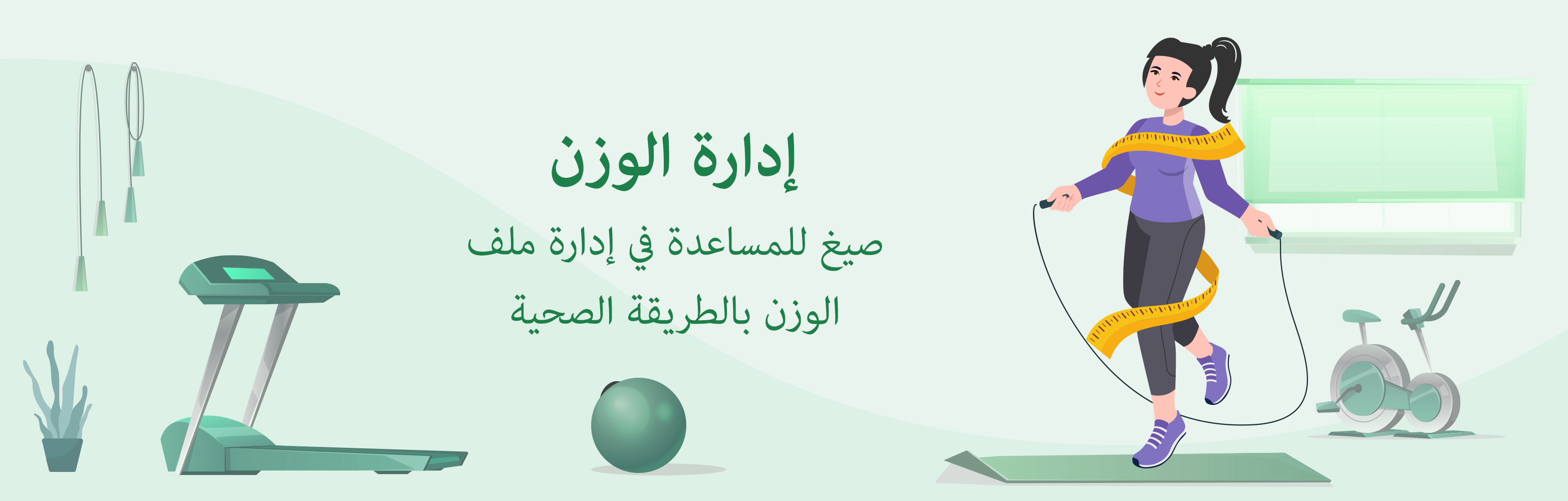 إدارة الوزن

صيغ للمساعدة في إدارة ملف الوزن بالطريقة الصحية